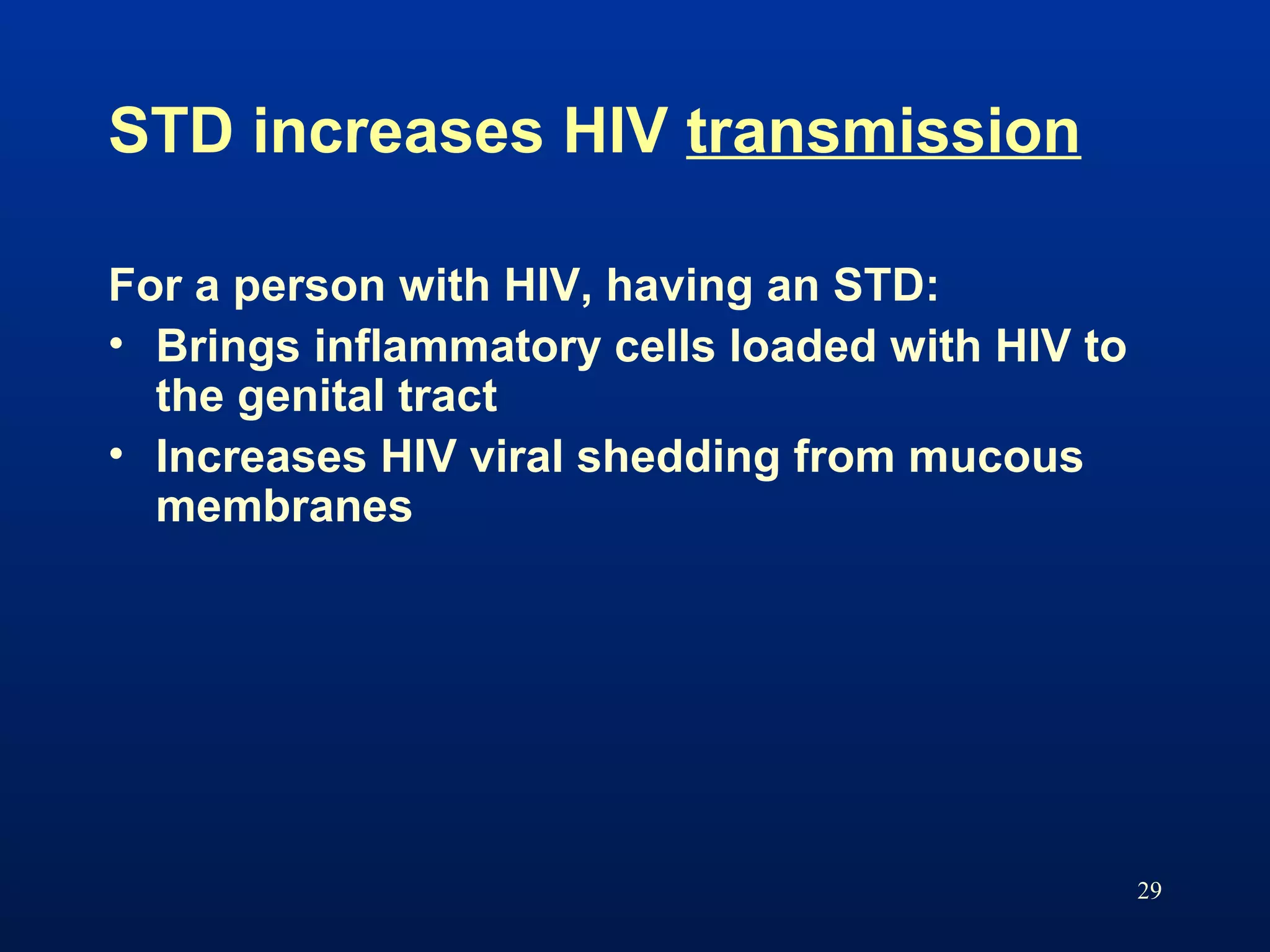 STD increases HIV transmission

For a person with HIV, having an STD:

• Brings inflammatory cells loaded with HIV to the genital tract
• Increases HIV viral shedding from mucous membranes

29